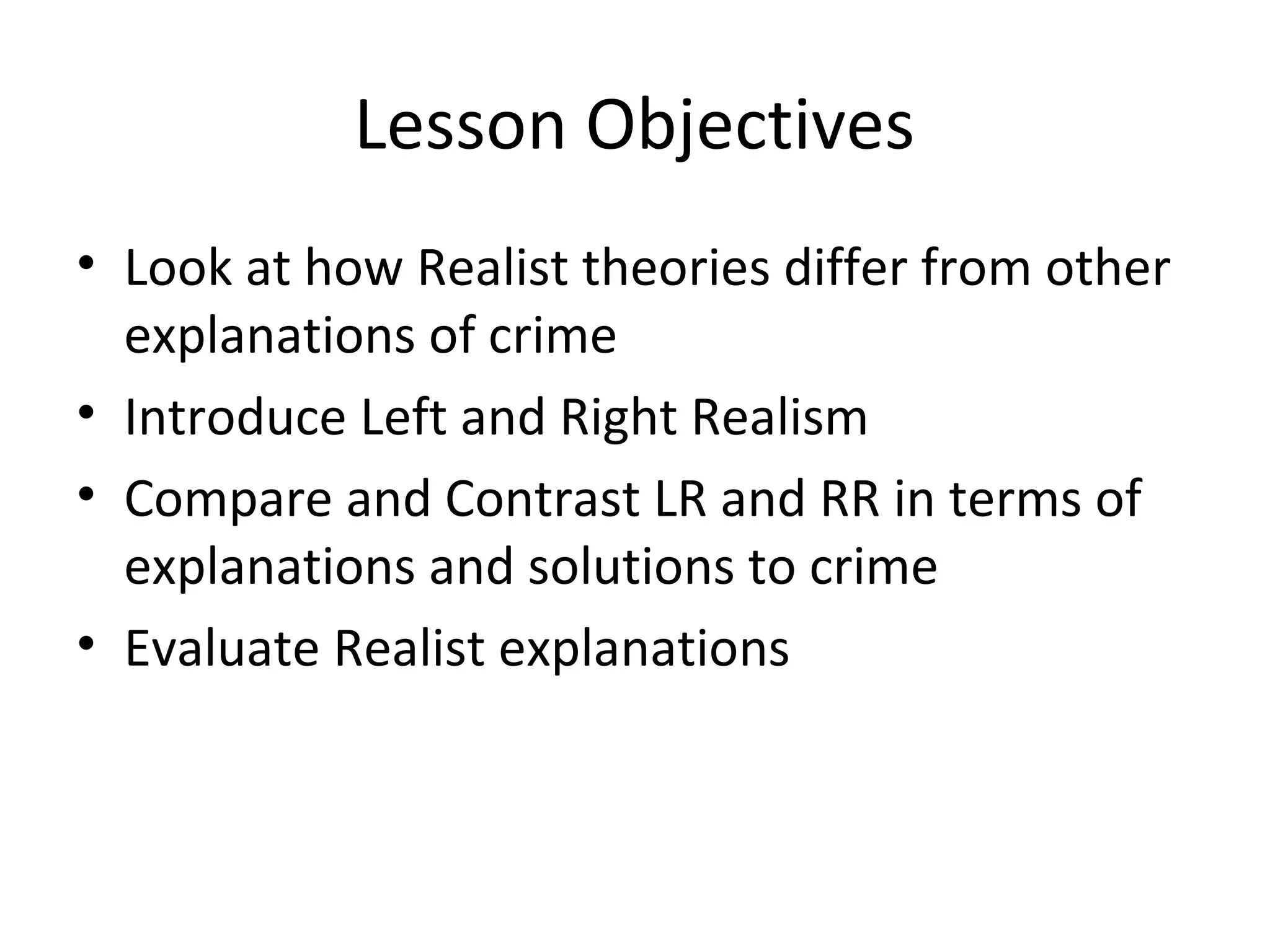 Lesson Objectives

• Look at how Realist theories differ from other explanations of crime
• Introduce Left and Right Realism
• Compare and Contrast LR and RR in terms of explanations and solutions to crime
• Evaluate Realist explanations